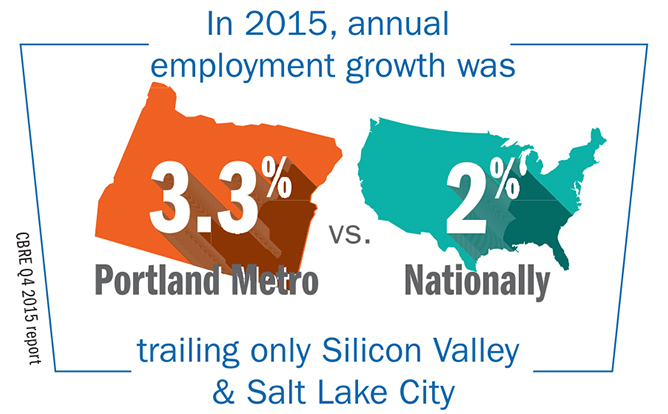 In 2015, annual employment growth was

3.3%

Portland Metro

vs.

2%

Nationally

trailing only Silicon Valley & Salt Lake City

CBRE Q4 2015 report